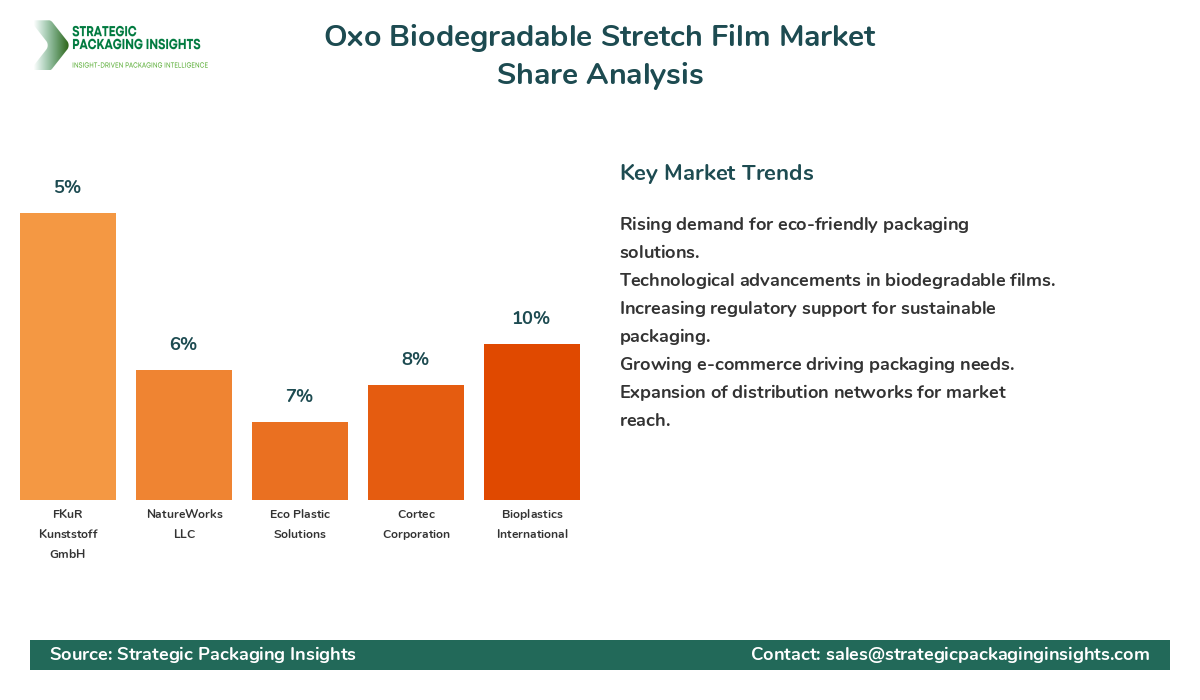 STRATEGIC PACKAGING INSIGHTS
INSIGHT-DRIVEN PACKAGING INTELLIGENCE

Oxo Biodegradable Stretch Film Market Share Analysis

5%
6%
7%
8%
10%

FKuR Kunststoff GmbH
NatureWorks LLC
Eco Plastic Solutions
Cortec Corporation
Bioplastics International

Key Market Trends

Rising demand for eco-friendly packaging solutions.
Technological advancements in biodegradable films.
Increasing regulatory support for sustainable packaging.
Growing e-commerce driving packaging needs.
Expansion of distribution networks for market reach.

Source: Strategic Packaging Insights
Contact: sales@strategicpackaginginsights.com